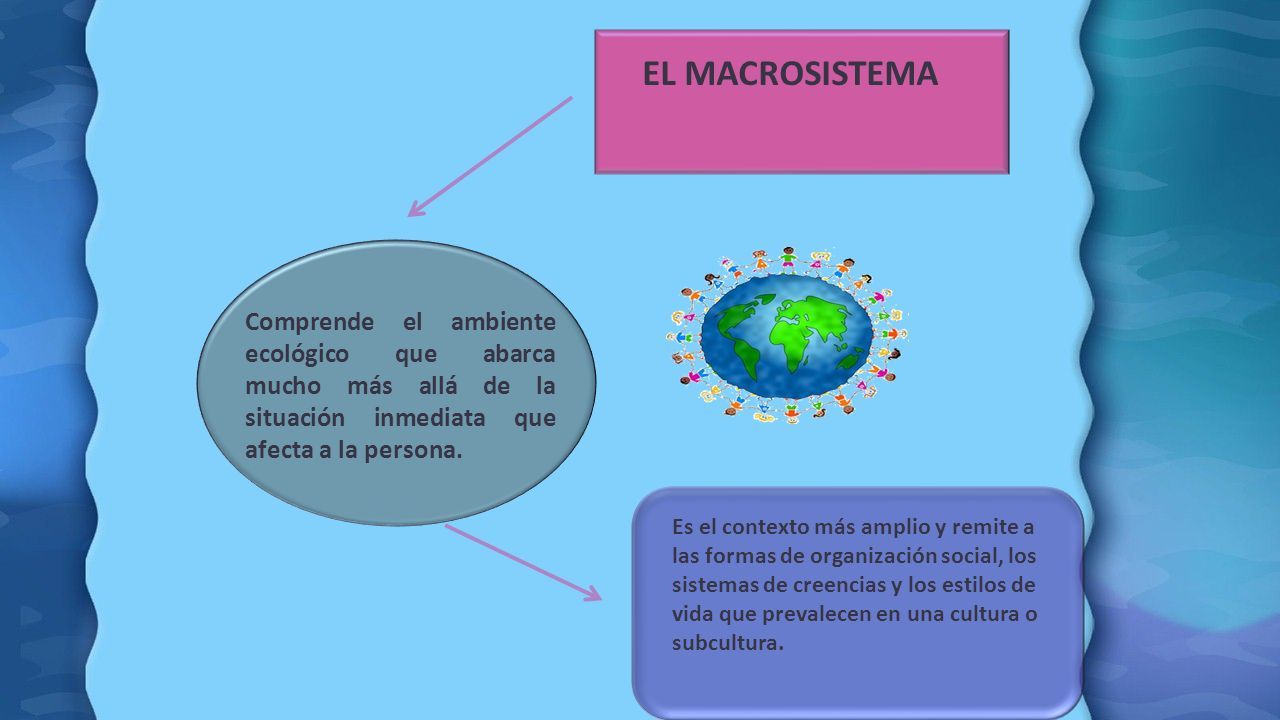 EL MACROSISTEMA

Comprende el ambiente ecológico que abarca mucho más allá de la situación inmediata que afecta a la persona.

Es el contexto más amplio y remite a las formas de organización social, los sistemas de creencias y los estilos de vida que prevalecen en una cultura o subcultura.